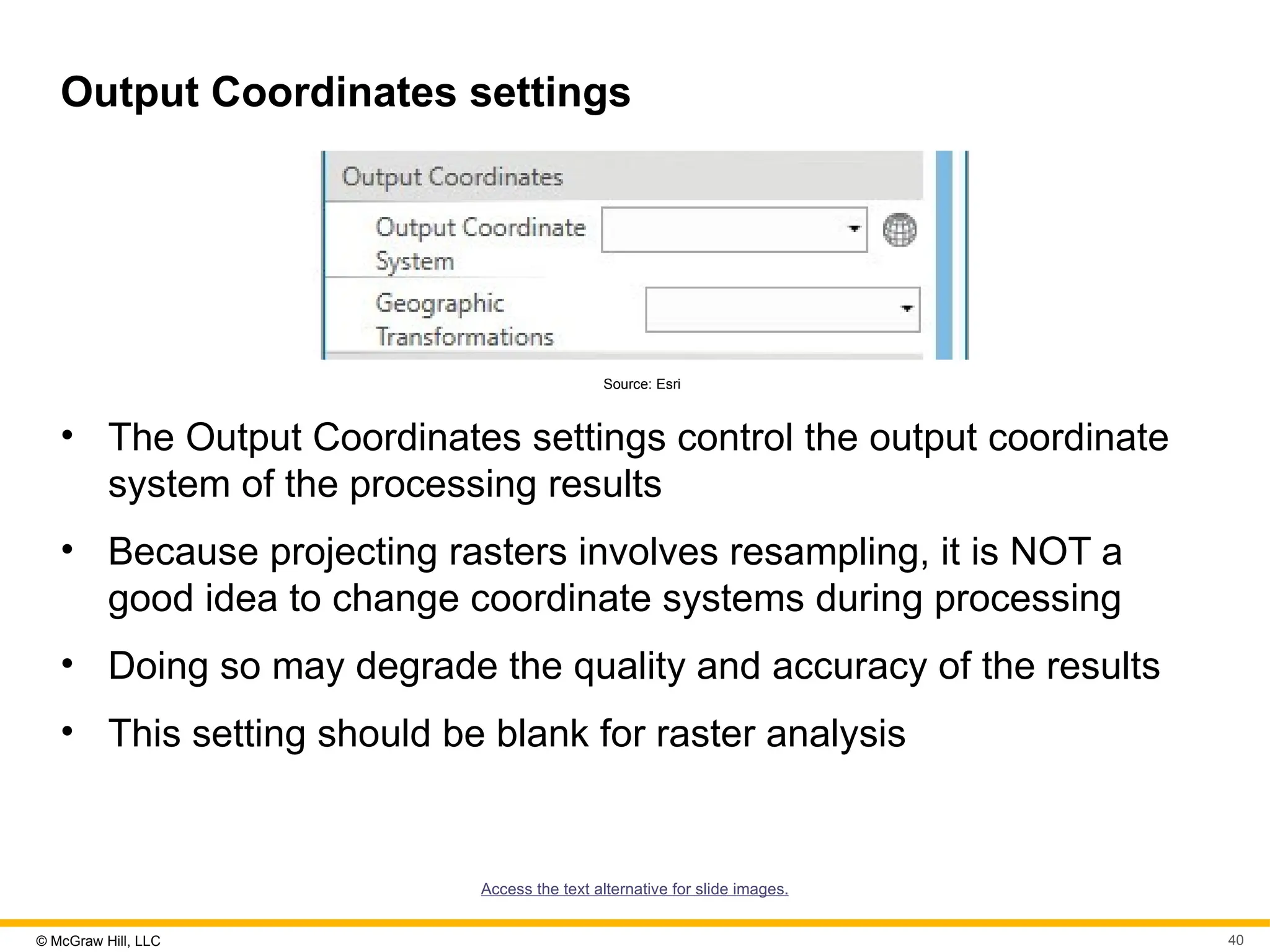 Output Coordinates settings

Output Coordinates

Output Coordinate System

Geographic Transformations

Source: Esri

• The Output Coordinates settings control the output coordinate system of the processing results

• Because projecting rasters involves resampling, it is NOT a good idea to change coordinate systems during processing

• Doing so may degrade the quality and accuracy of the results

• This setting should be blank for raster analysis

Access the text alternative for slide images.

© McGraw Hill, LLC

40